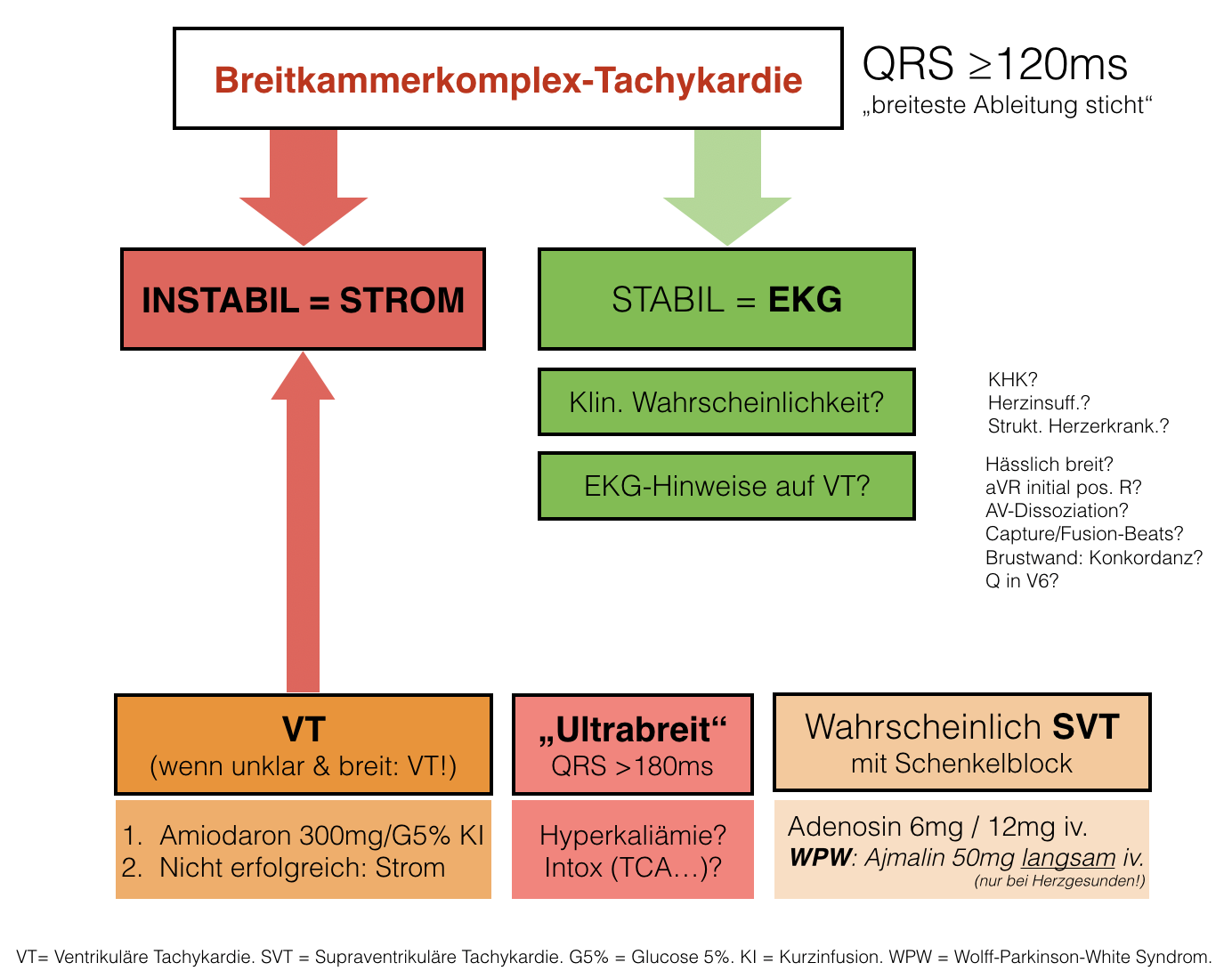 Breitkammerkomplex-Tachykardie

QRS ≥120ms
„breiteste Ableitung sticht“

INSTABIL = STROM

STABIL = EKG

Klin. Wahrscheinlichkeit?

KHK?
Herzinsuff.?
Strukt. Herzerkrank.?

EKG-Hinweise auf VT?

Hässlich breit?
aVR initial pos. R?
AV-Dissoziation?
Capture/Fusion-Beats?
Brustwand: Konkordanz?
Q in V6?

VT
(wenn unklar & breit: VT!)

1. Amiodaron 300mg/G5% KI
2. Nicht erfolgreich: Strom

„Ultrabreit“
QRS >180ms

Hyperkaliämie?
Intox (TCA…)?

Wahrscheinlich SVT
mit Schenkelblock

Adenosin 6mg / 12mg iv.
WPW: Ajmalin 50mg langsam iv.
(nur bei Herzgesunden!)

VT= Ventrikuläre Tachykardie. SVT = Supraventrikuläre Tachykardie. G5% = Glucose 5%. KI = Kurzinfusion. WPW = Wolff-Parkinson-White Syndrom.